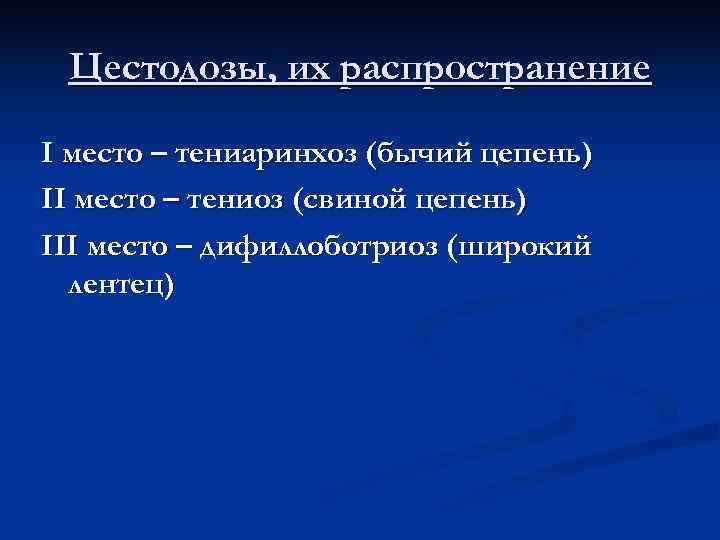 Цестодозы, их распространение

I место – тениаринхоз (бычий цепень)

II место – тениоз (свиной цепень)

III место – дифиллоботриоз (широкий лентец)